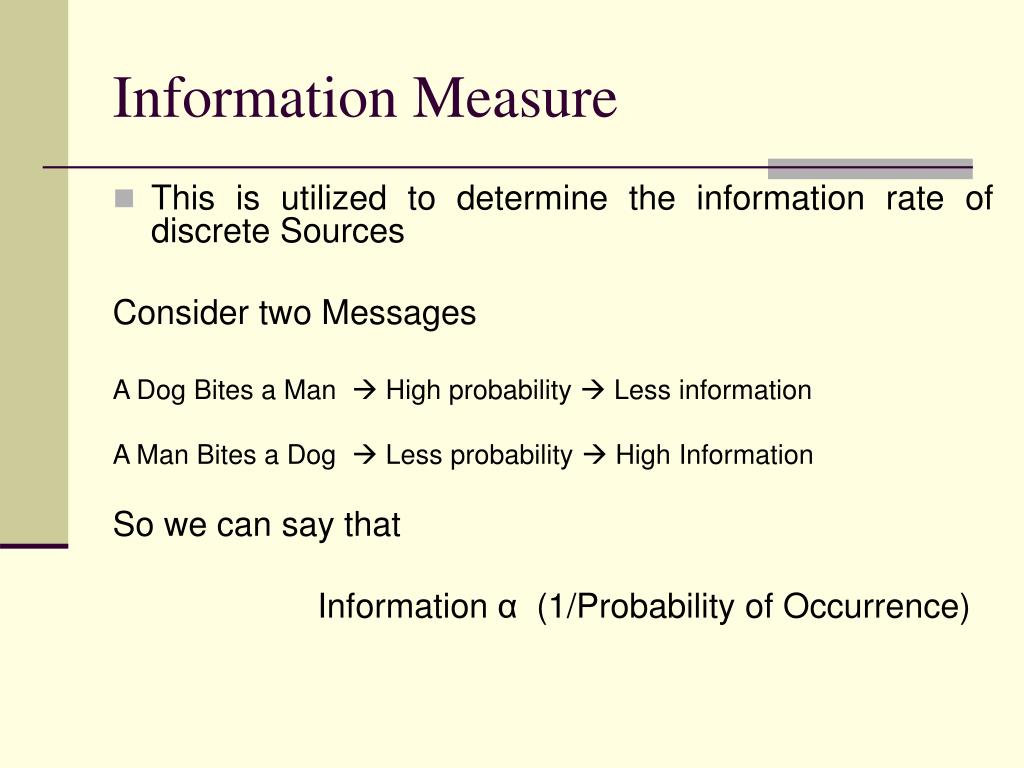 Information Measure

This is utilized to determine the information rate of discrete Sources

Consider two Messages

A Dog Bites a Man → High probability → Less information

A Man Bites a Dog → Less probability → High Information

So we can say that

Information α (1/Probability of Occurrence)